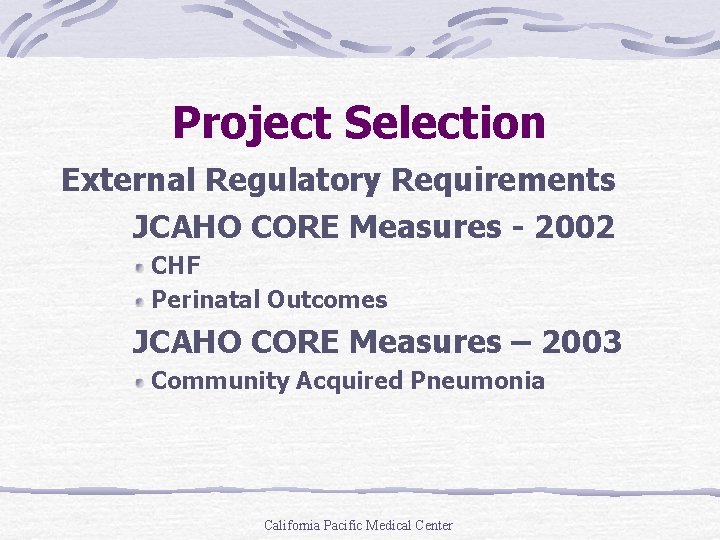 Project Selection

External Regulatory Requirements

JCAHO CORE Measures - 2002

CHF

Perinatal Outcomes

JCAHO CORE Measures – 2003

Community Acquired Pneumonia

California Pacific Medical Center